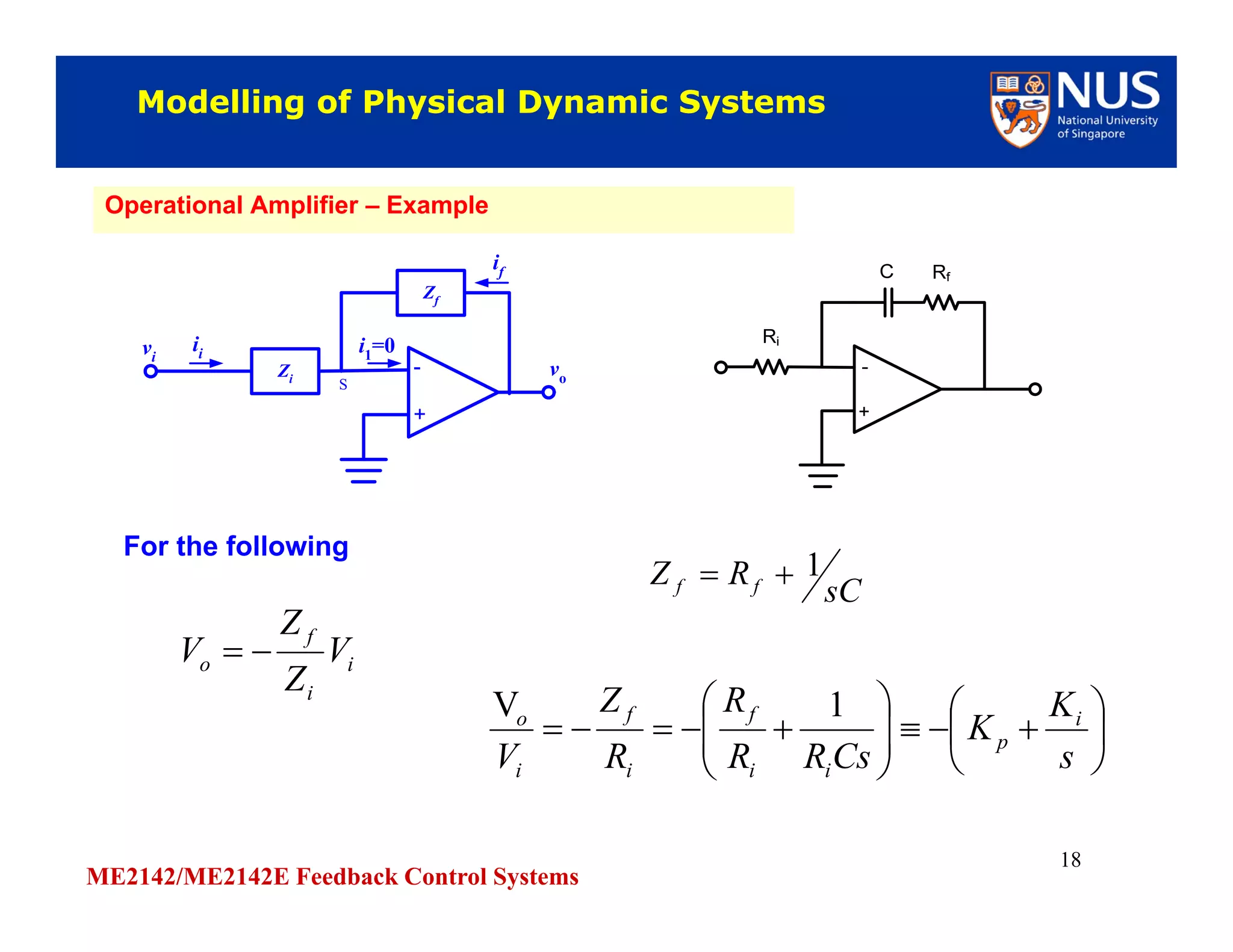 Modelling of Physical Dynamic Systems

NUS
National University of Singapore

Operational Amplifier – Example

$i_f$
$Z_f$
$v_i$
$i_i$
$Z_i$
$i_1=0$
S
-
+
$v_o$

C
$R_f$
$R_i$
-
+

For the following

$Z_f = R_f + \frac{1}{sC}$

$V_o = -\frac{Z_f}{Z_i} V_i$

$\frac{V_o}{V_i} = -\frac{Z_f}{R_i} = -\left(\frac{R_f}{R_i} + \frac{1}{R_i C s}\right) \equiv -\left(K_p + \frac{K_i}{s}\right)$

18

ME2142/ME2142E Feedback Control Systems